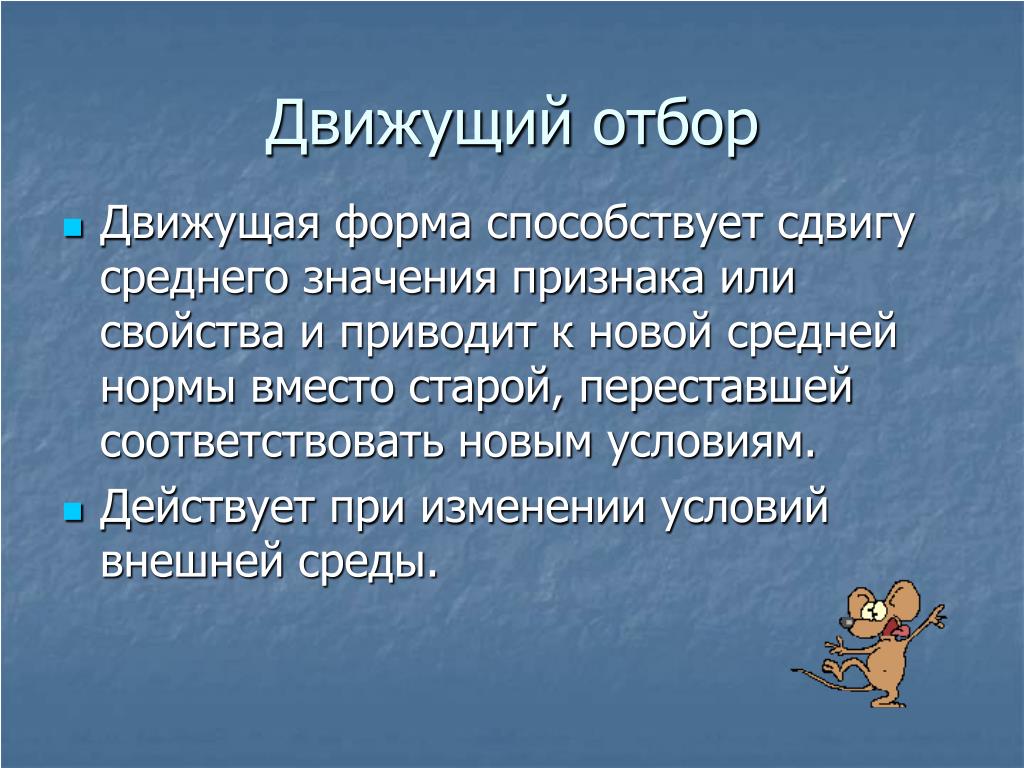 Движущий отбор

Движущая форма способствует сдвигу среднего значения признака или свойства и приводит к новой средней нормы вместо старой, переставшей соответствовать новым условиям.

Действует при изменении условий внешней среды.